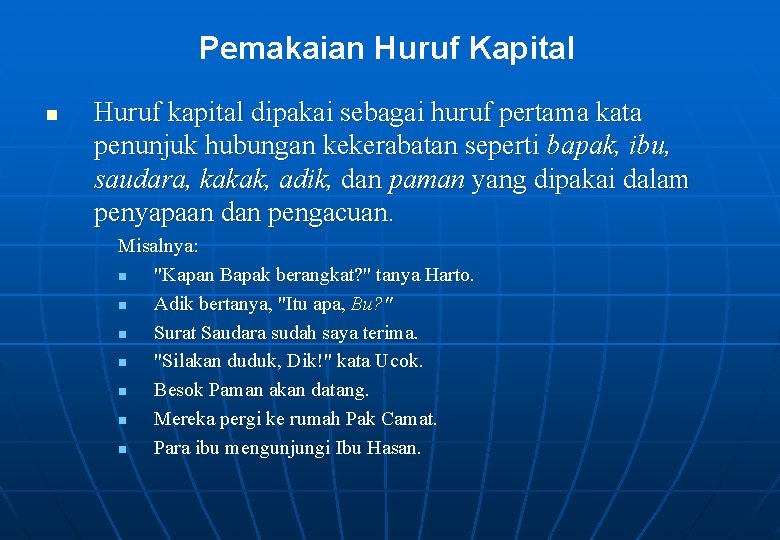 Pemakaian Huruf Kapital

Huruf kapital dipakai sebagai huruf pertama kata penunjuk hubungan kekerabatan seperti bapak, ibu, saudara, kakak, adik, dan paman yang dipakai dalam penyapaan dan pengacuan.

Misalnya:
"Kapan Bapak berangkat?" tanya Harto.
Adik bertanya, "Itu apa, Bu?"
Surat Saudara sudah saya terima.
"Silakan duduk, Dik!" kata Ucok.
Besok Paman akan datang.
Mereka pergi ke rumah Pak Camat.
Para ibu mengunjungi Ibu Hasan.